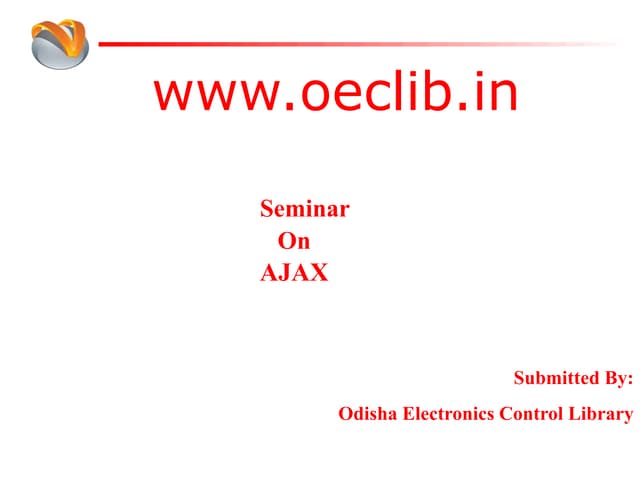 www.oeclib.in

Seminar
On
AJAX

Submitted By:

Odisha Electronics Control Library